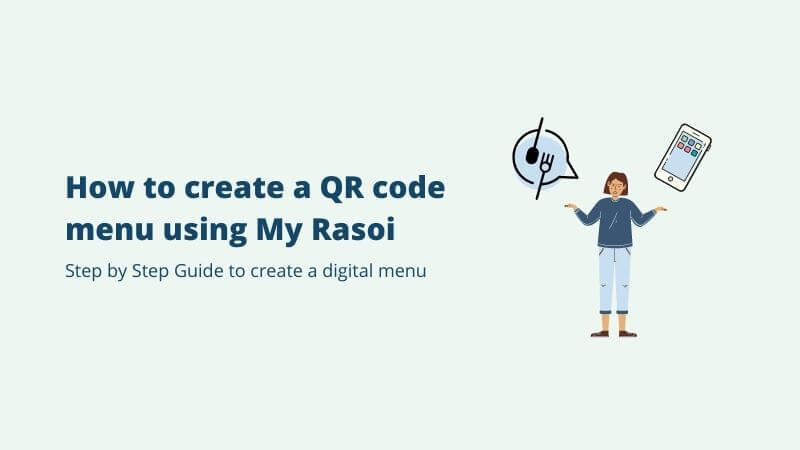 How to create a QR code menu using My Rasoi

Step by Step Guide to create a digital menu